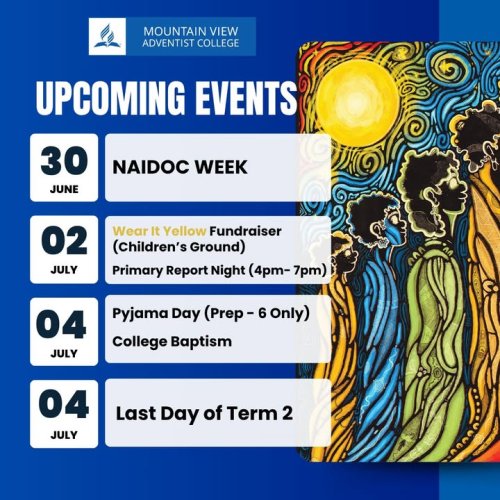 MOUNTAIN VIEW
ADVENTIST COLLEGE

UPCOMING EVENTS

30
JUNE

NAIDOC WEEK

02
JULY

Wear It Yellow Fundraiser (Children's Ground)

Primary Report Night (4pm- 7pm)

04
JULY

Pyjama Day (Prep - 6 Only)

College Baptism

04
JULY

Last Day of Term 2